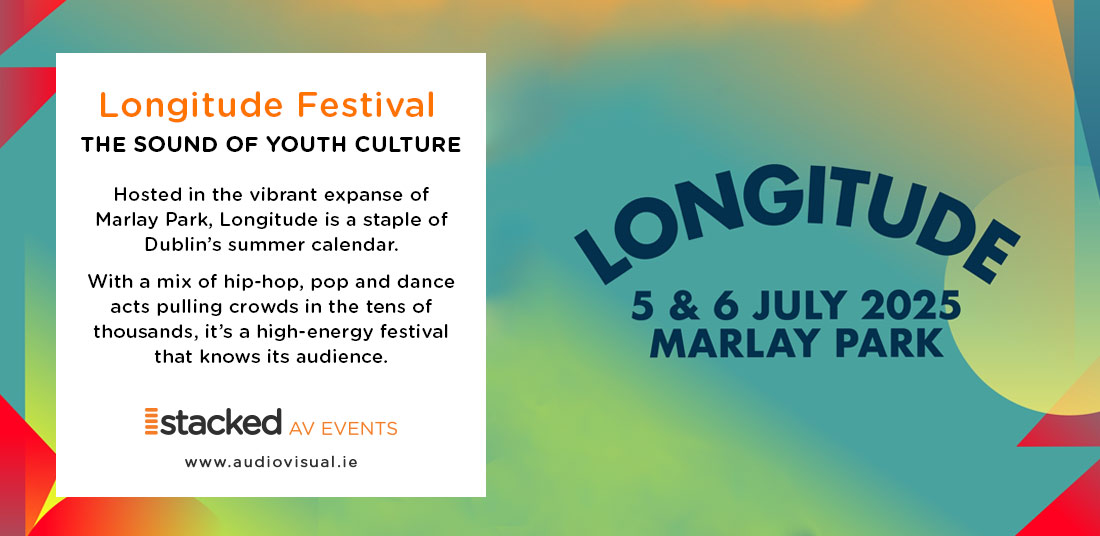 Longitude Festival
THE SOUND OF YOUTH CULTURE

Hosted in the vibrant expanse of Marlay Park, Longitude is a staple of Dublin's summer calendar.

With a mix of hip-hop, pop and dance acts pulling crowds in the tens of thousands, it's a high-energy festival that knows its audience.

stacked AV EVENTS
www.audiovisual.ie

LONGITUDE
5 & 6 JULY 2025
MARLAY PARK